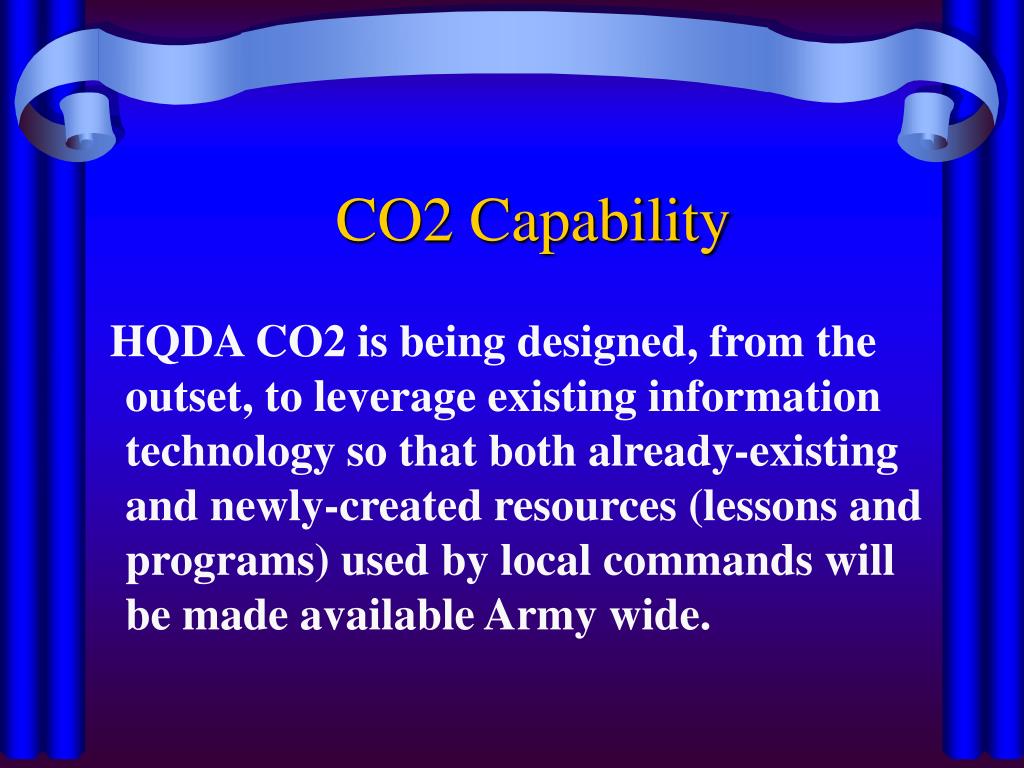 CO2 Capability

HQDA CO2 is being designed, from the outset, to leverage existing information technology so that both already-existing and newly-created resources (lessons and programs) used by local commands will be made available Army wide.